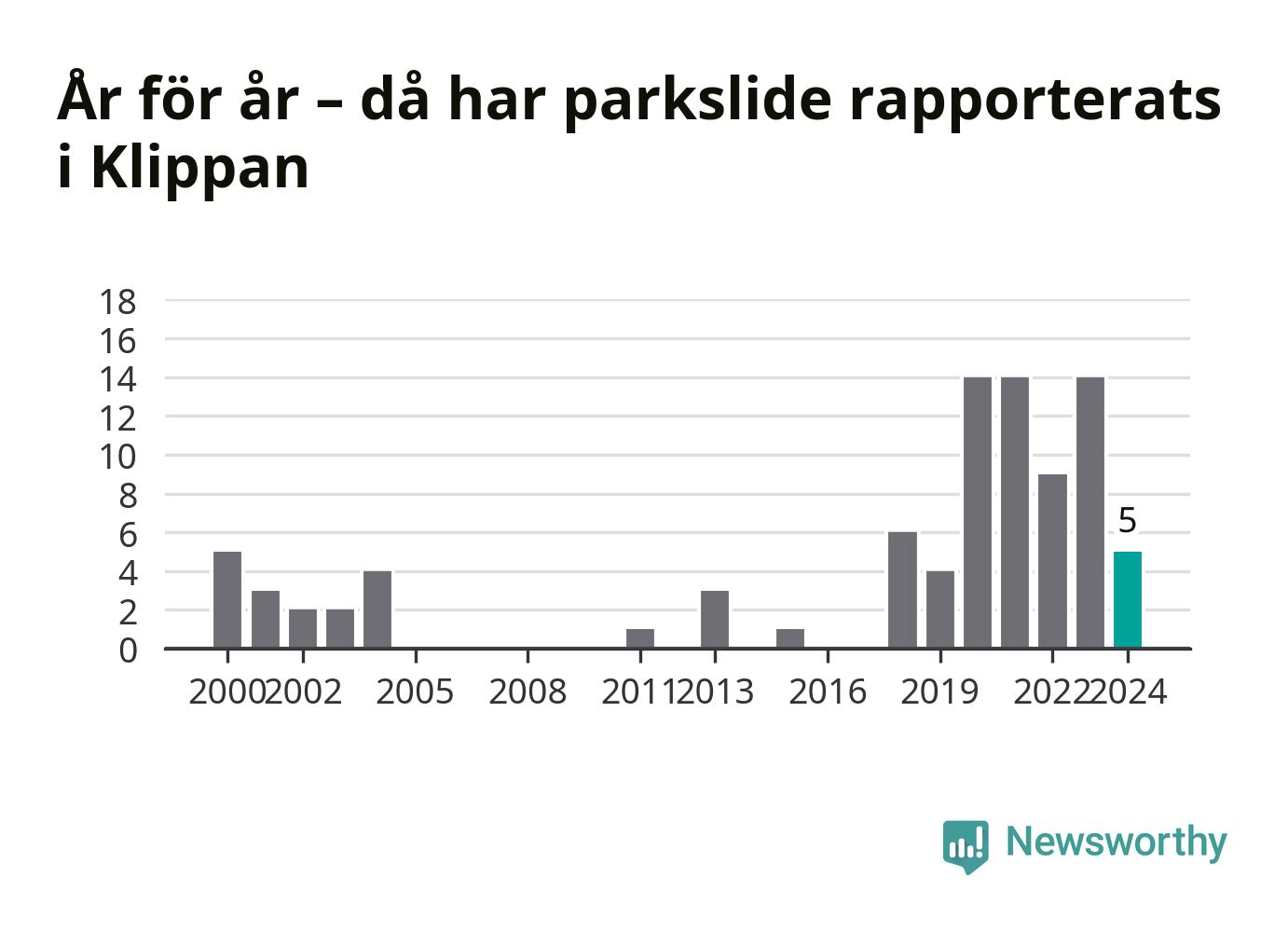 År för år – då har parkslide rapporterats i Klippan

18
16
14
12
10
8
6
4
2
0

5

2000 2002 2005 2008 2011 2013 2016 2019 2022 2024

Newsworthy